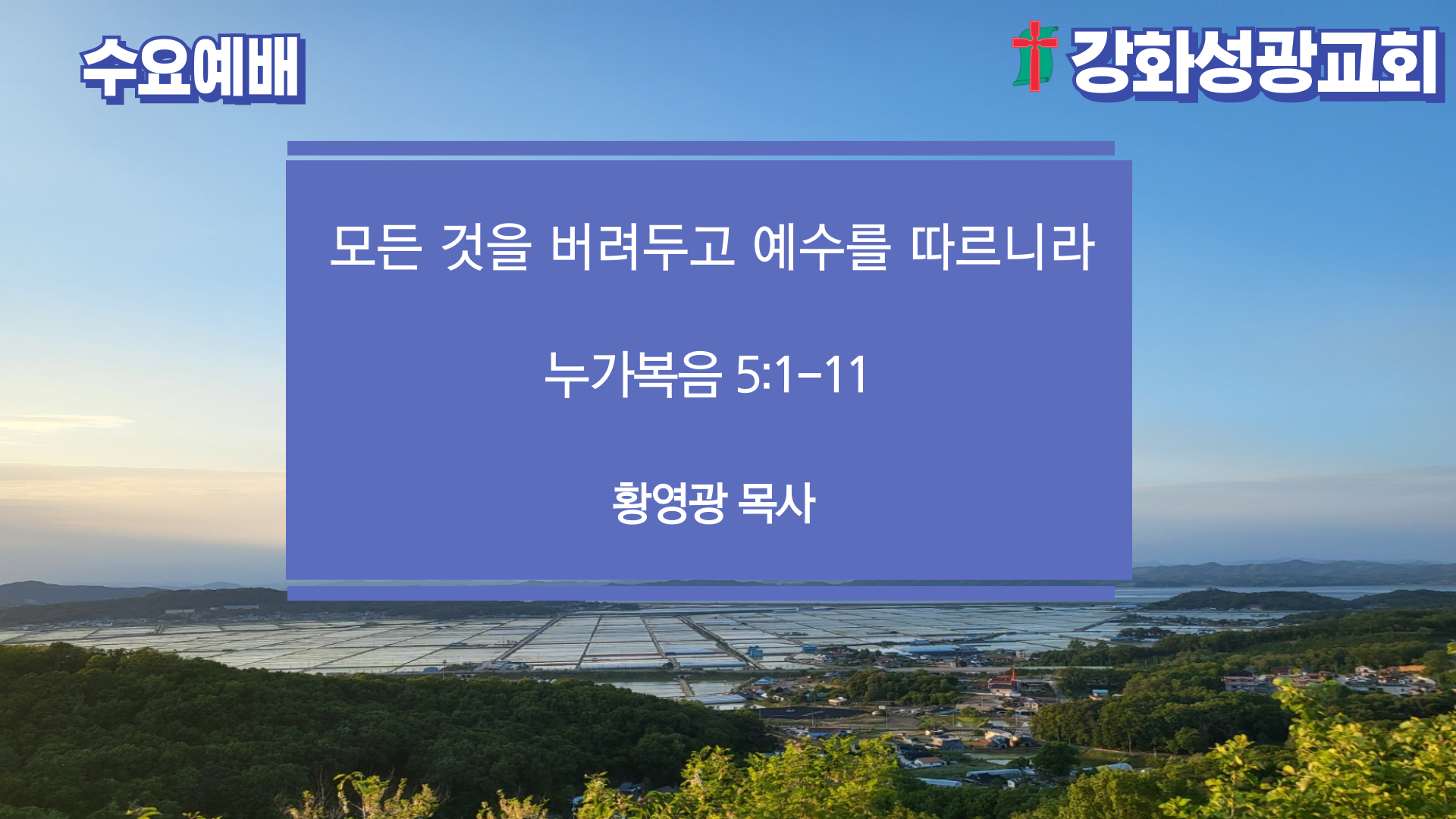 수요예배

강화성광교회

모든 것을 버려두고 예수를 따르니라

누가복음 5:1-11

황영광 목사